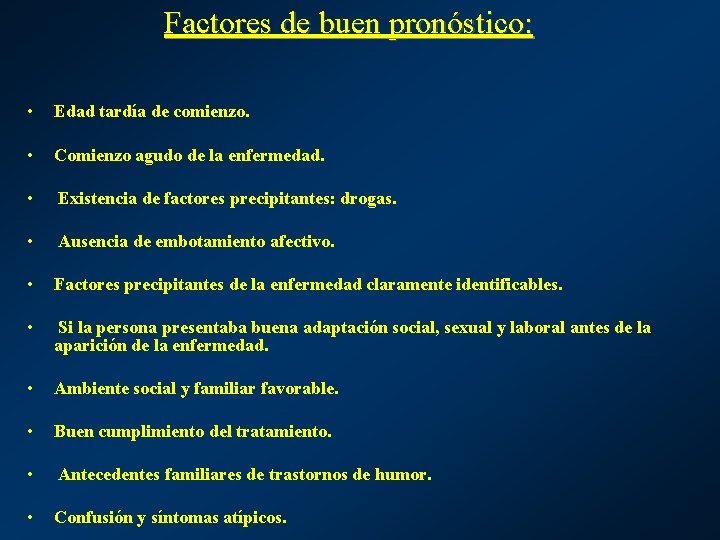 Factores de buen pronóstico:

• Edad tardía de comienzo.

• Comienzo agudo de la enfermedad.

• Existencia de factores precipitantes: drogas.

• Ausencia de embotamiento afectivo.

• Factores precipitantes de la enfermedad claramente identificables.

• Si la persona presentaba buena adaptación social, sexual y laboral antes de la aparición de la enfermedad.

• Ambiente social y familiar favorable.

• Buen cumplimiento del tratamiento.

• Antecedentes familiares de trastornos de humor.

• Confusión y síntomas atípicos.